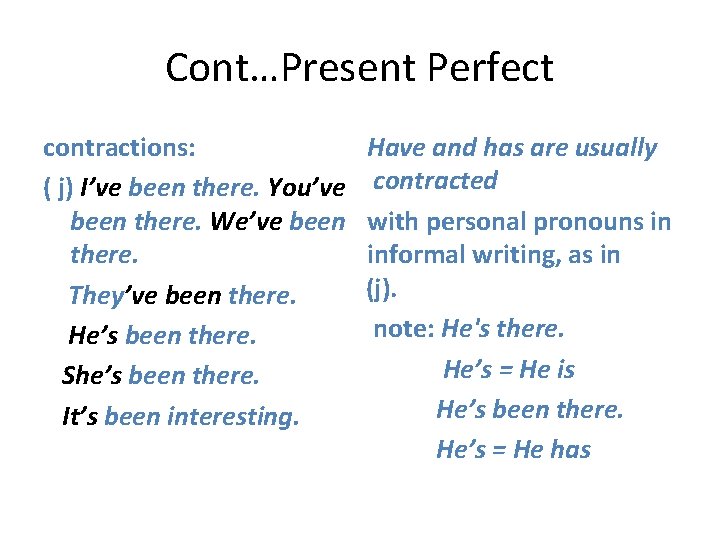 Cont…Present Perfect

contractions:

( j) I’ve been there. You’ve been there. We’ve been there.

They’ve been there.

He’s been there.

She’s been there.

It’s been interesting.

Have and has are usually contracted

with personal pronouns in informal writing, as in (j).

note: He's there.

He’s = He is

He’s been there.

He’s = He has